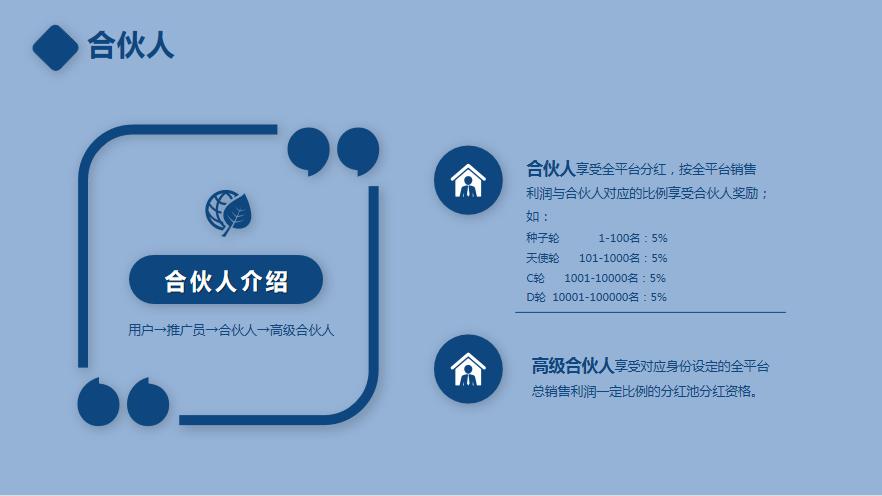 合伙人

合伙人介绍

用户→推广员→合伙人→高级合伙人

合伙人享受全平台分红，按全平台销售利润与合伙人对应的比例享受合伙人奖励；
如：
种子轮 1-100名：5%
天使轮 101-1000名：5%
C轮 1001-10000名：5%
D轮 10001-100000名：5%

高级合伙人享受对应身份设定的全平台总销售利润一定比例的分红池分红资格。